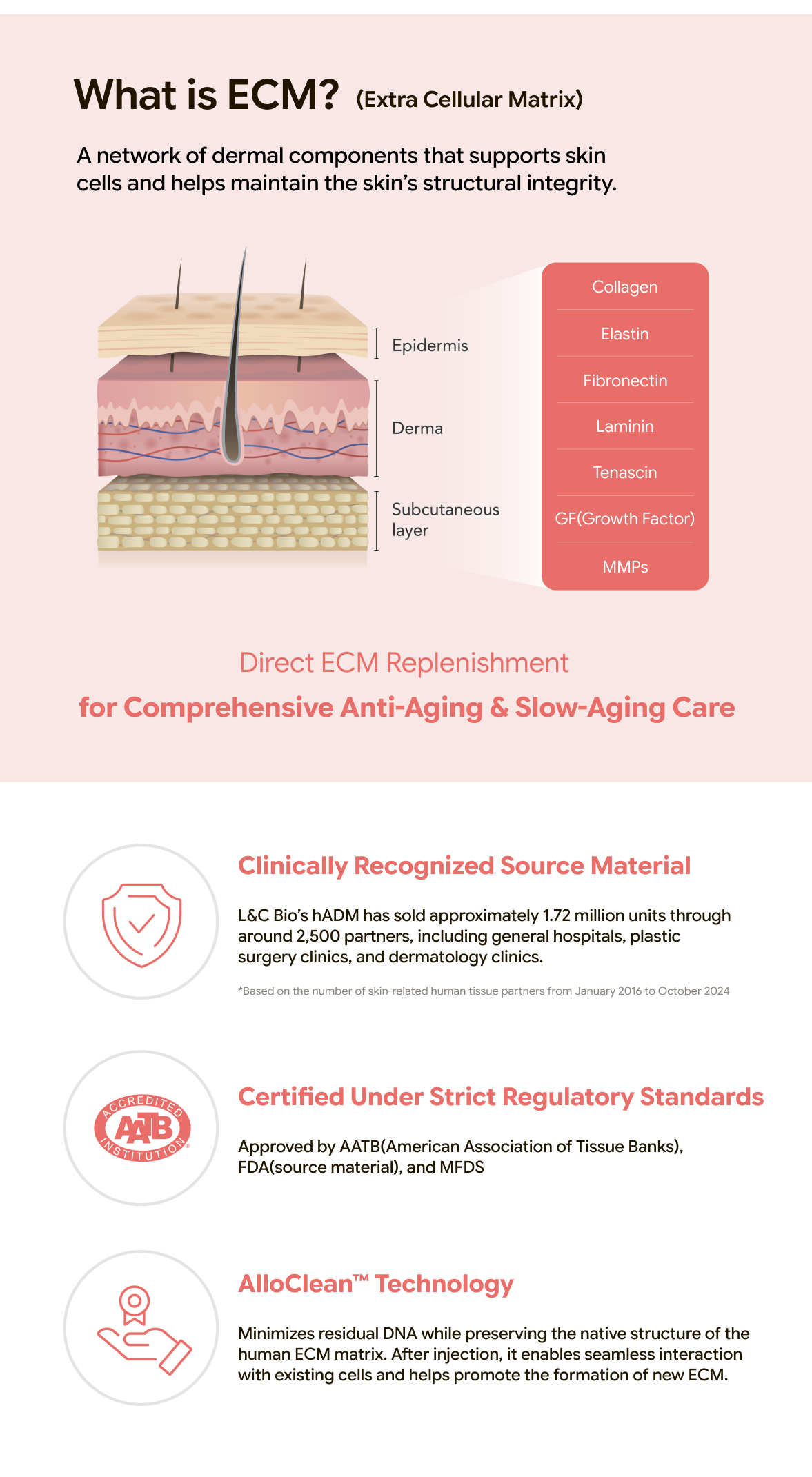 What is ECM? (Extra Cellular Matrix)

A network of dermal components that supports skin cells and helps maintain the skin's structural integrity.

Epidermis

Derma

Subcutaneous layer

Collagen

Elastin

Fibronectin

Laminin

Tenascin

GF(Growth Factor)

MMPs

Direct ECM Replenishment

for Comprehensive Anti-Aging & Slow-Aging Care

Clinically Recognized Source Material

L&C Bio's hADM has sold approximately 1.72 million units through around 2,500 partners, including general hospitals, plastic surgery clinics, and dermatology clinics.

*Based on the number of skin-related human tissue partners from January 2016 to October 2024

ACCREDITED AATB INSTITUTION

Certified Under Strict Regulatory Standards

Approved by AATB(American Association of Tissue Banks), FDA(source material), and MFDS

AlloClean™ Technology

Minimizes residual DNA while preserving the native structure of the human ECM matrix. After injection, it enables seamless interaction with existing cells and helps promote the formation of new ECM.